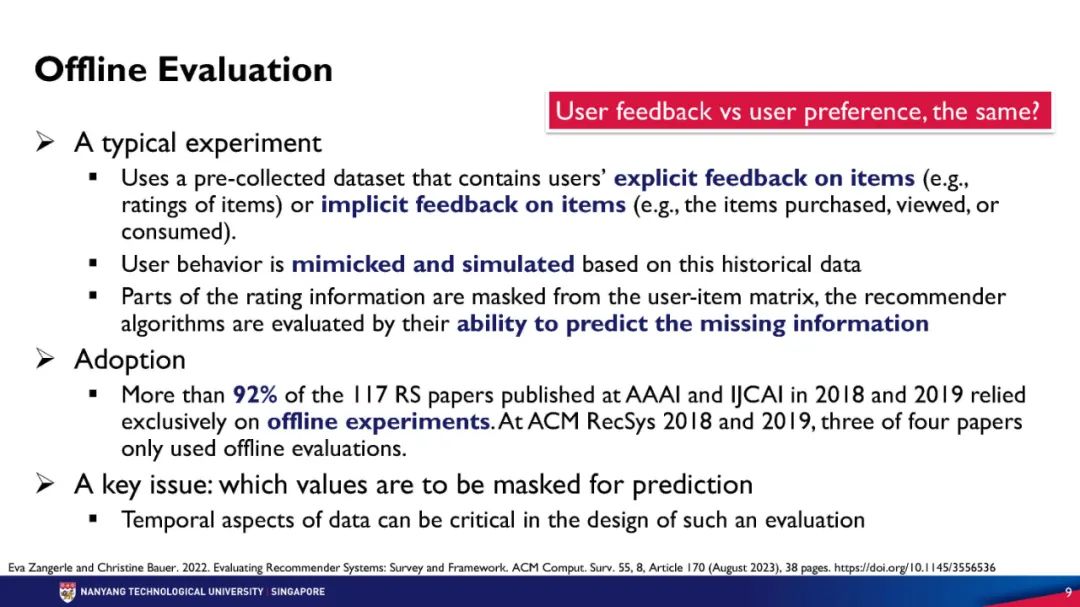 Offline Evaluation

User feedback vs user preference, the same?

➢ A typical experiment
▪ Uses a pre-collected dataset that contains users' explicit feedback on items (e.g., ratings of items) or implicit feedback on items (e.g., the items purchased, viewed, or consumed).
▪ User behavior is mimicked and simulated based on this historical data
▪ Parts of the rating information are masked from the user-item matrix, the recommender algorithms are evaluated by their ability to predict the missing information

➢ Adoption
▪ More than 92% of the 117 RS papers published at AAAI and IJCAI in 2018 and 2019 relied exclusively on offline experiments. At ACM RecSys 2018 and 2019, three of four papers only used offline evaluations.

➢ A key issue: which values are to be masked for prediction
▪ Temporal aspects of data can be critical in the design of such an evaluation

Eva Zangerle and Christine Bauer. 2022. Evaluating Recommender Systems: Survey and Framework. ACM Comput. Surv. 55, 8, Article 170 (August 2023), 38 pages. https://doi.org/10.1145/3556536

NANYANG TECHNOLOGICAL UNIVERSITY | SINGAPORE

9